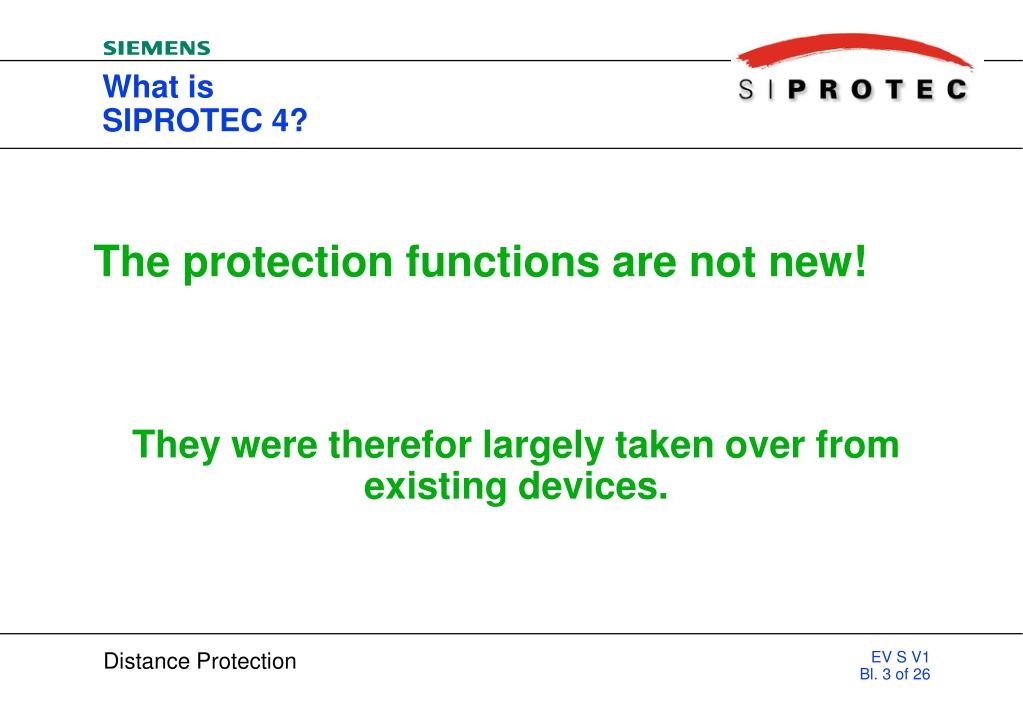 SIEMENS

What is
SIPROTEC 4?

SIPROTEC

The protection functions are not new!

They were therefor largely taken over from existing devices.

Distance Protection

EV S V1
Bl. 3 of 26